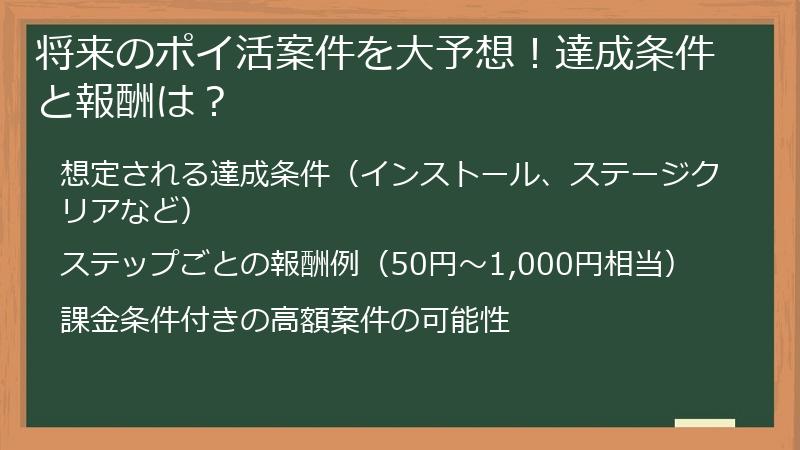 将来のポイ活案件を大予想！達成条件と報酬は？

想定される達成条件（インストール、ステージクリアなど）

ステップごとの報酬例（50円～1,000円相当）

課金条件付きの高額案件の可能性